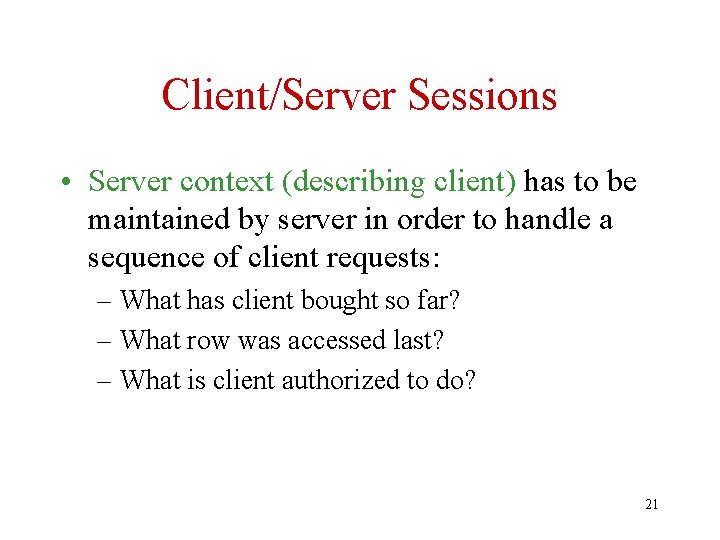 Client/Server Sessions

• Server context (describing client) has to be maintained by server in order to handle a sequence of client requests:
– What has client bought so far?
– What row was accessed last?
– What is client authorized to do?

21